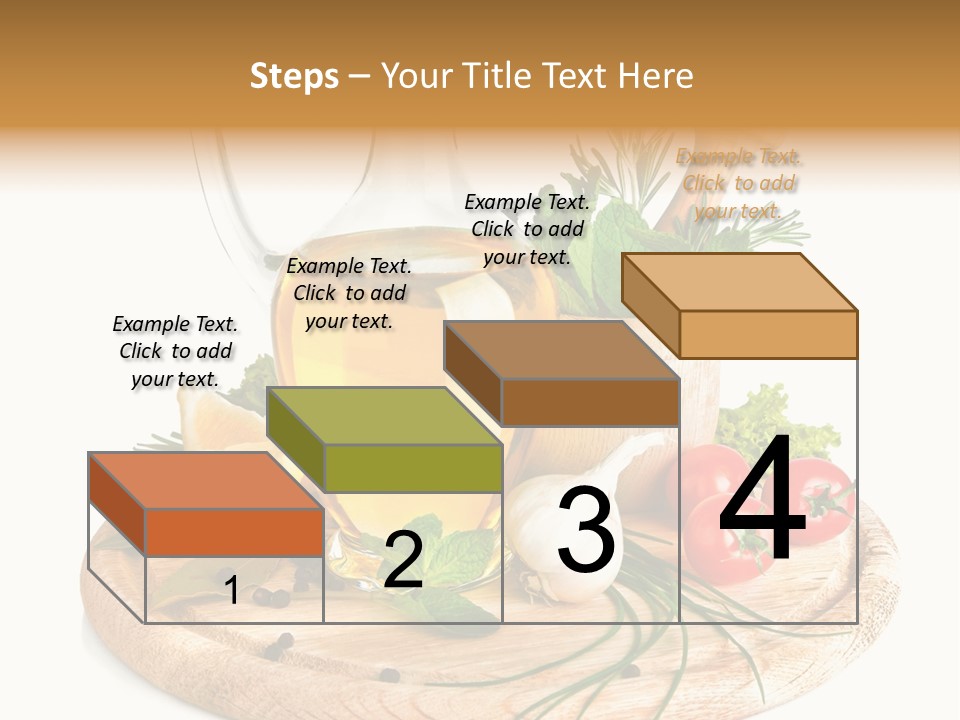 Steps – Your Title Text Here

Example Text. Click to add your text.

Example Text. Click to add your text.

Example Text. Click to add your text.

Example Text. Click to add your text.

1

2

3

4